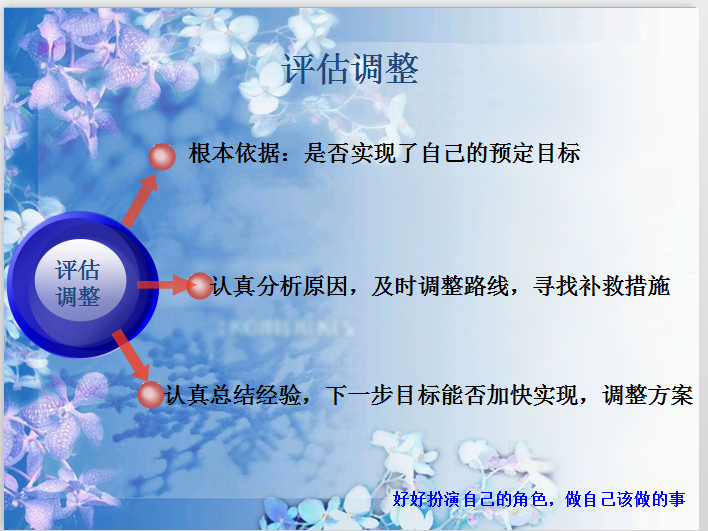 评估调整

评估调整

根本依据：是否实现了自己的预定目标

认真分析原因，及时调整路线，寻找补救措施

认真总结经验，下一步目标能否加快实现，调整方案

好好扮演自己的角色，做自己该做的事